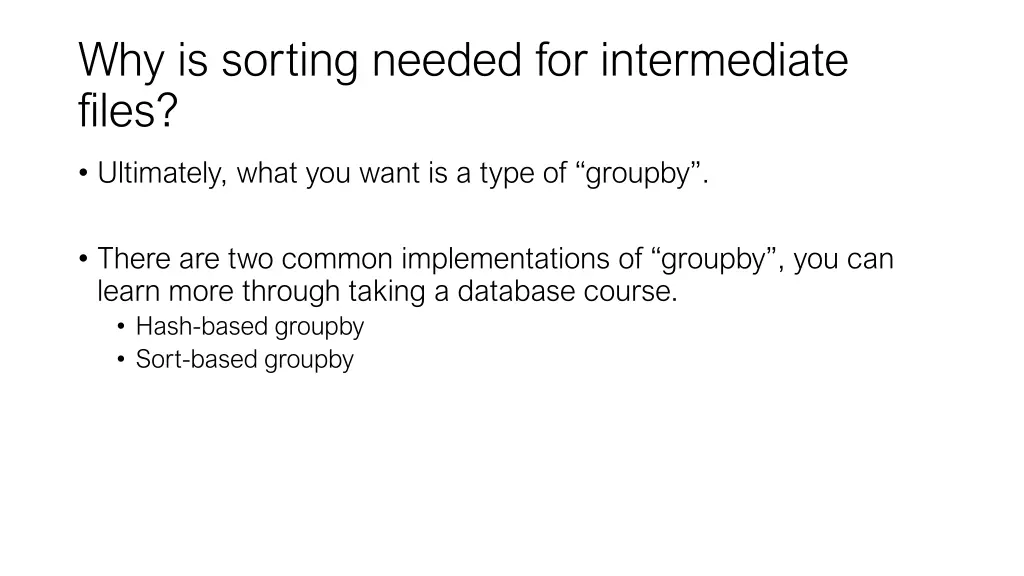 Why is sorting needed for intermediate files?

• Ultimately, what you want is a type of “groupby”.

• There are two common implementations of “groupby”, you can learn more through taking a database course.
  • Hash-based groupby
  • Sort-based groupby